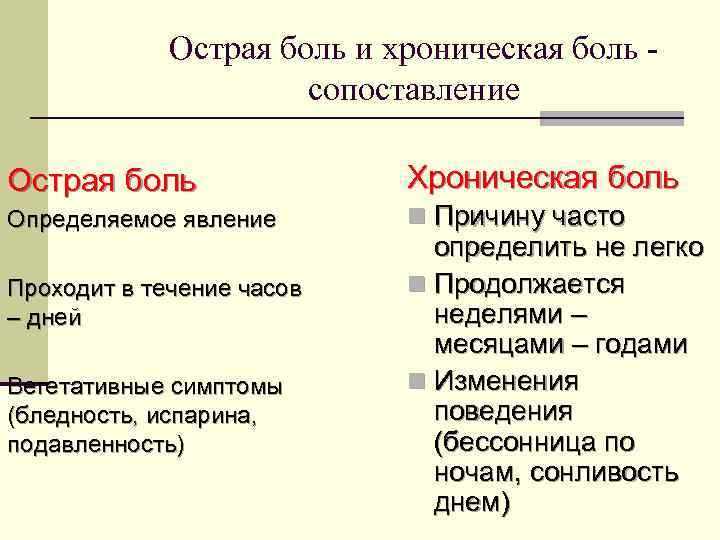 Острая боль и хроническая боль - сопоставление

Острая боль

Определяемое явление

Проходит в течение часов – дней

Вегетативные симптомы (бледность, испарина, подавленность)

Хроническая боль

Причину часто определить не легко

Продолжается неделями – месяцами – годами

Изменения поведения (бессонница по ночам, сонливость днем)